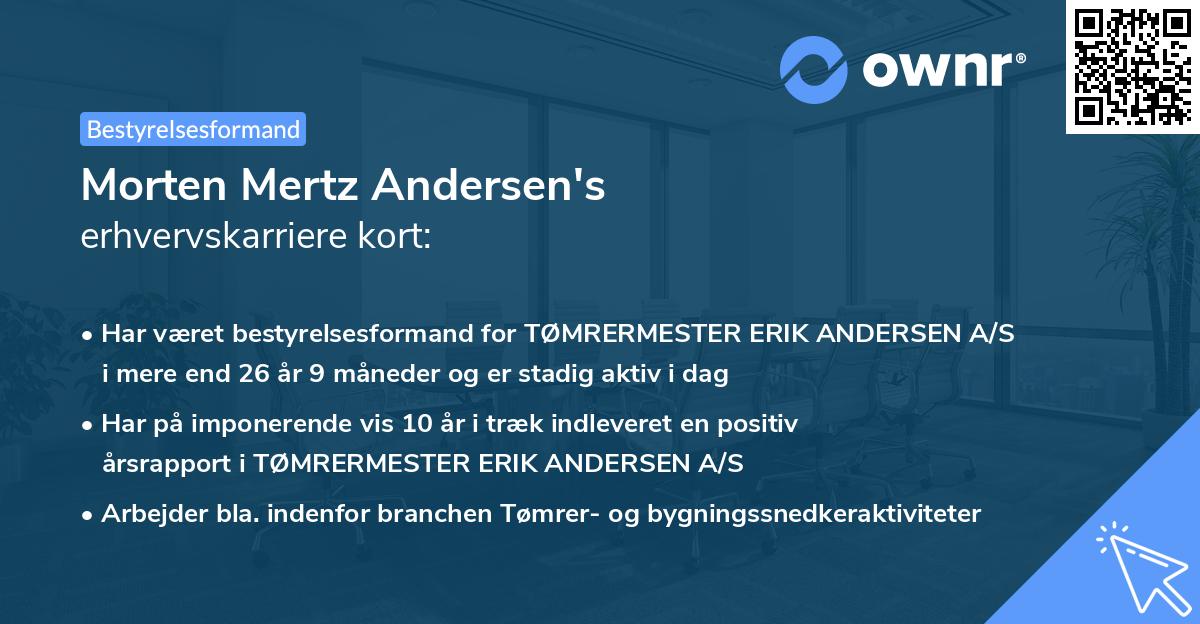 ownr®

Bestyrelsesformand

Morten Mertz Andersen's
erhvervskarriere kort:

• Har været bestyrelsesformand for TØMRERMESTER ERIK ANDERSEN A/S i mere end 26 år 9 måneder og er stadig aktiv i dag

• Har på imponerende vis 10 år i træk indleveret en positiv årsrapport i TØMRERMESTER ERIK ANDERSEN A/S

• Arbejder bla. indenfor branchen Tømrer- og bygningssnedkeraktiviteter